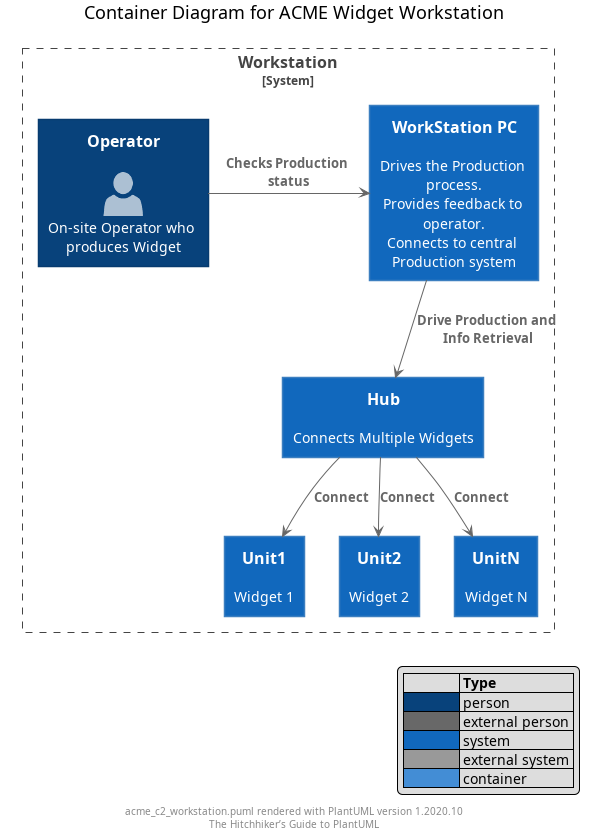 Container Diagram for ACME Widget Workstation

Workstation
[System]

Operator

On-site Operator who produces Widget

Checks Production status

WorkStation PC

Drives the Production process.
Provides feedback to operator.
Connects to central Production system

Drive Production and Info Retrieval

Hub

Connects Multiple Widgets

Connect

Connect

Connect

Unit1

Widget 1

Unit2

Widget 2

UnitN

Widget N

| | Type |
|---|---|
| | person |
| | external person |
| | system |
| | external system |
| | container |

acme_c2_workstation.puml rendered with PlantUML version 1.2020.10
The Hitchhiker's Guide to PlantUML